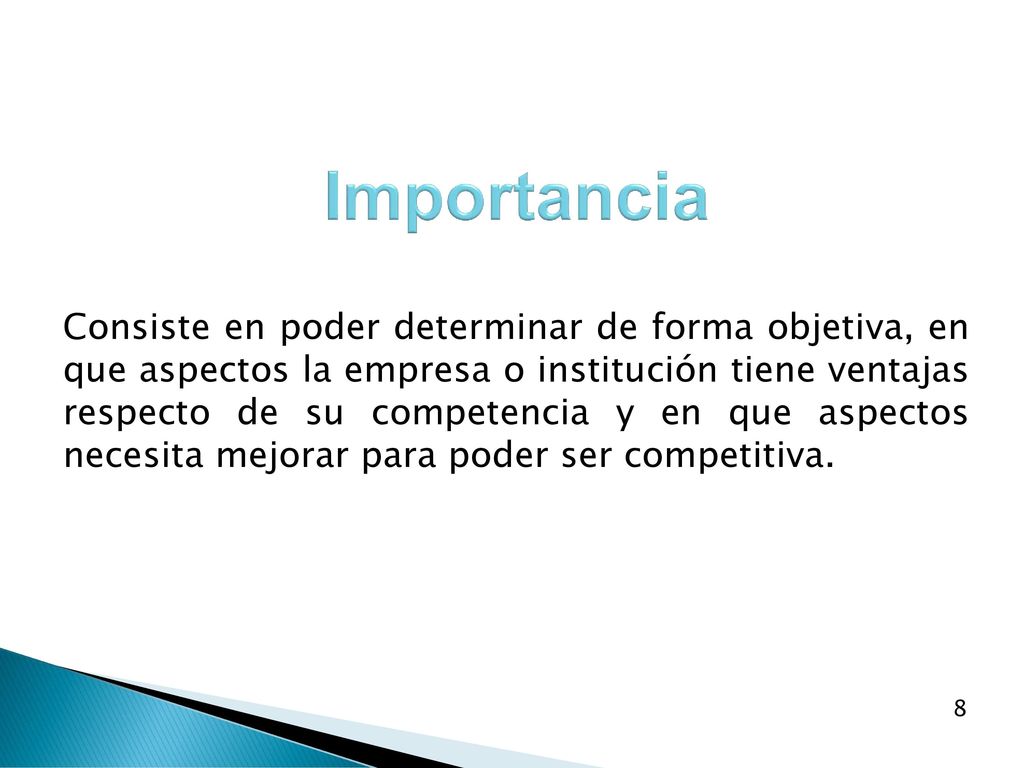 Importancia

Consiste en poder determinar de forma objetiva, en que aspectos la empresa o institución tiene ventajas respecto de su competencia y en que aspectos necesita mejorar para poder ser competitiva.

8